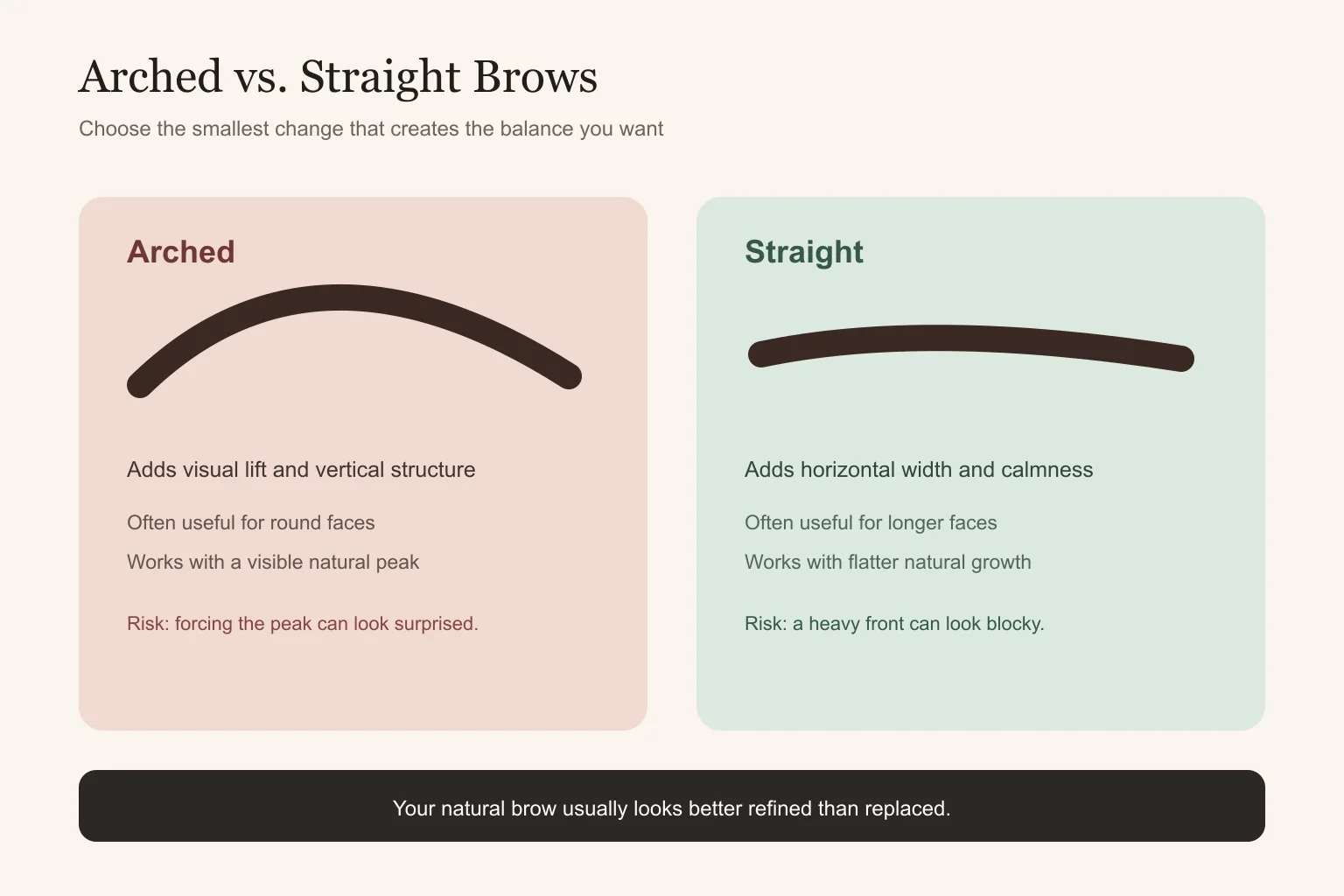 Arched vs. Straight Brows

Choose the smallest change that creates the balance you want

Arched

Adds visual lift and vertical structure

Often useful for round faces

Works with a visible natural peak

Risk: forcing the peak can look surprised.

Straight

Adds horizontal width and calmness

Often useful for longer faces

Works with flatter natural growth

Risk: a heavy front can look blocky.

Your natural brow usually looks better refined than replaced.